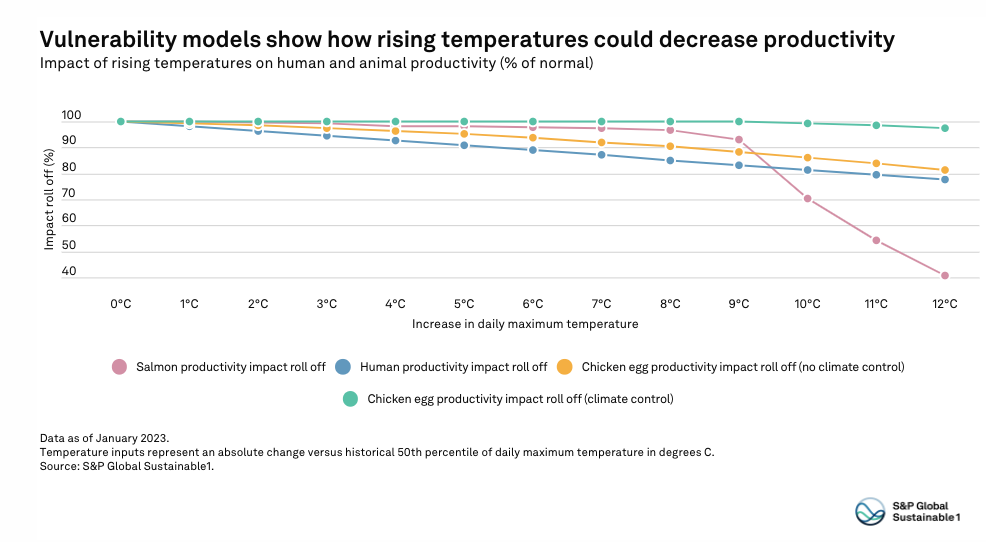 Vulnerability models show how rising temperatures could decrease productivity
Impact of rising temperatures on human and animal productivity (% of normal)

Impact roll off (%)
100
90
80
70
60
50
40

0°C 1°C 2°C 3°C 4°C 5°C 6°C 7°C 8°C 9°C 10°C 11°C 12°C
Increase in daily maximum temperature

Salmon productivity impact roll off
Human productivity impact roll off
Chicken egg productivity impact roll off (no climate control)
Chicken egg productivity impact roll off (climate control)

Data as of January 2023.
Temperature inputs represent an absolute change versus historical 50th percentile of daily maximum temperature in degrees C.
Source: S&P Global Sustainable1.

S&P Global
Sustainable1